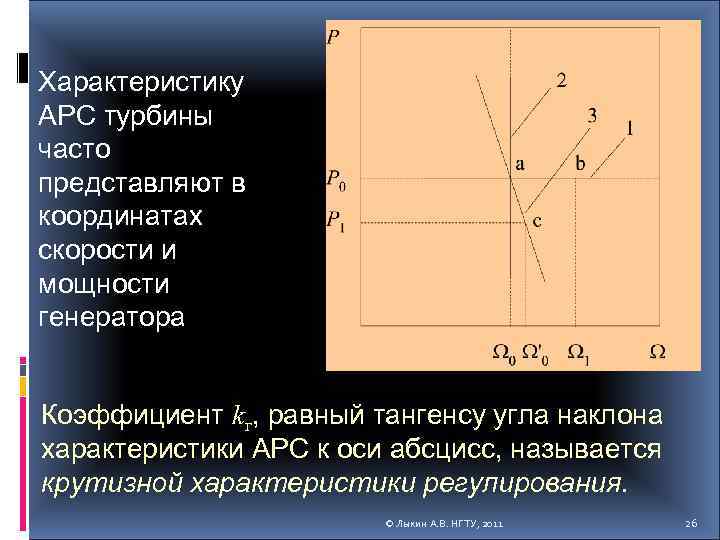 Характеристику АРС турбины часто представляют в координатах скорости и мощности генератора

$P$

2

3

1

a

b

$P_0$

$P_1$

c

$\Omega_0$ $\Omega'_0$ $\Omega_1$ $\Omega$

Коэффициент $k_г$, равный тангенсу угла наклона характеристики АРС к оси абсцисс, называется крутизной характеристики регулирования.

© Лыкин А.В. НГТУ, 2011

26